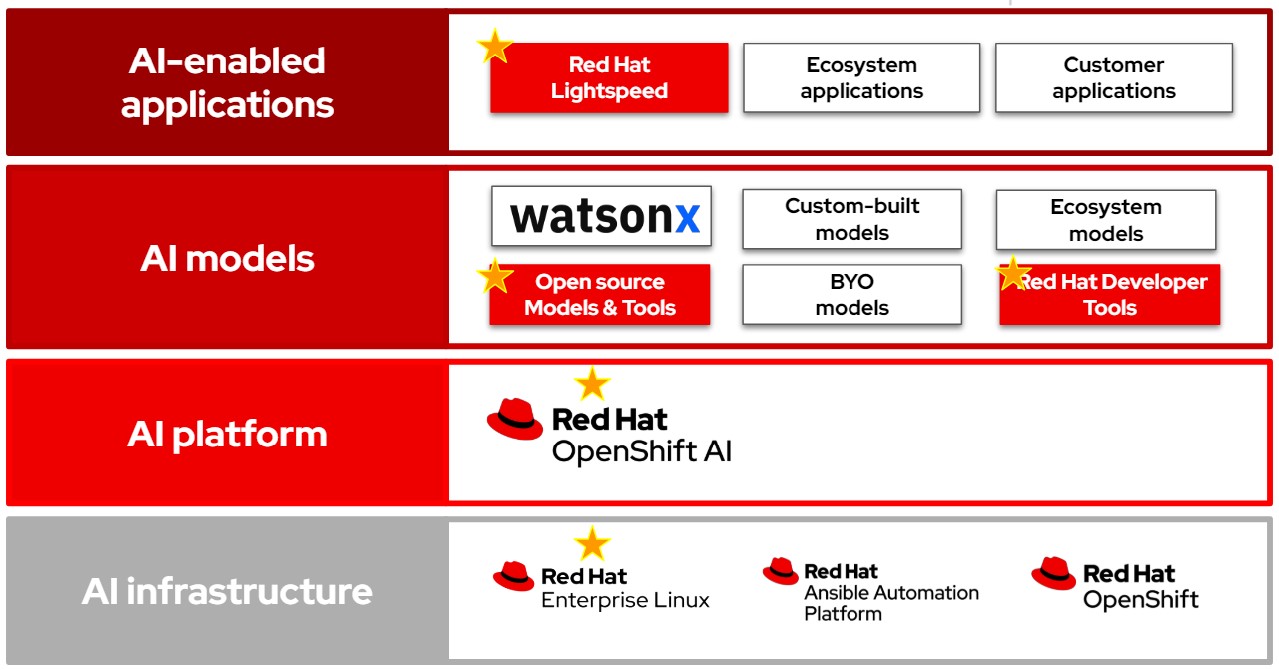 AI-enabled applications

Red Hat Lightspeed

Ecosystem applications

Customer applications

AI models

watsonx

Custom-built models

Ecosystem models

Open source Models & Tools

BYO models

Red Hat Developer Tools

AI platform

Red Hat OpenShift AI

AI infrastructure

Red Hat Enterprise Linux

Red Hat Ansible Automation Platform

Red Hat OpenShift